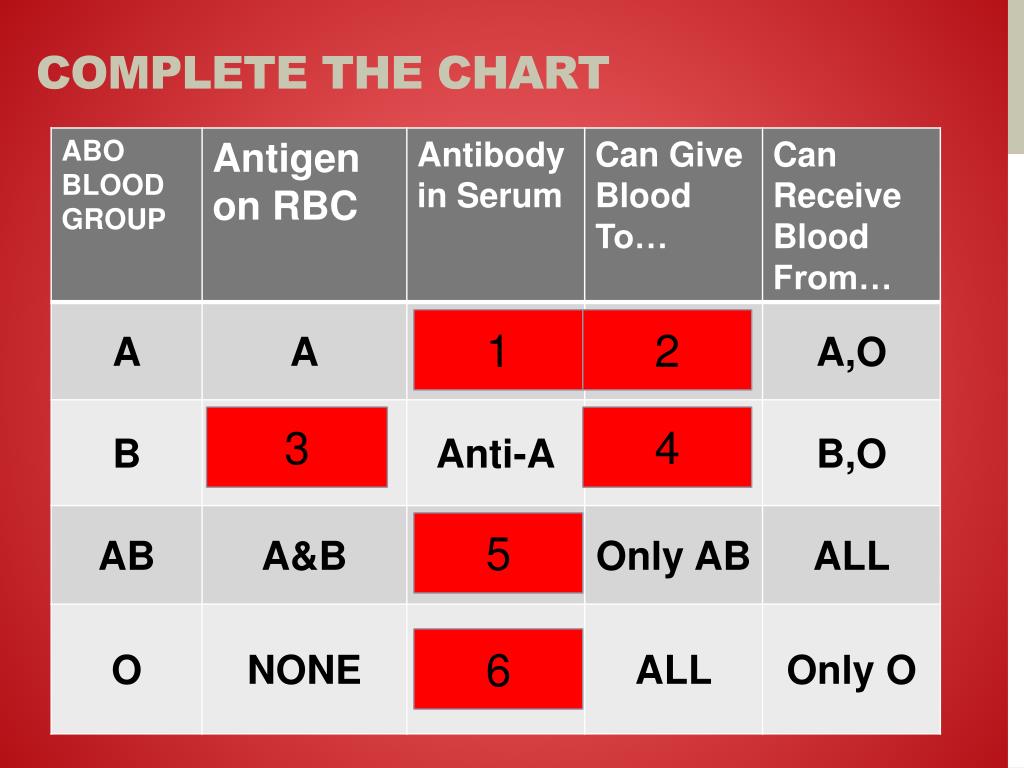 COMPLETE THE CHART

| ABO BLOOD GROUP | Antigen on RBC | Antibody in Serum | Can Give Blood To… | Can Receive Blood From… |
|---|---|---|---|---|
| A | A | 1 | 2 | A,O |
| B | 3 | Anti-A | 4 | B,O |
| AB | A&B | 5 | Only AB | ALL |
| O | NONE | 6 | ALL | Only O |